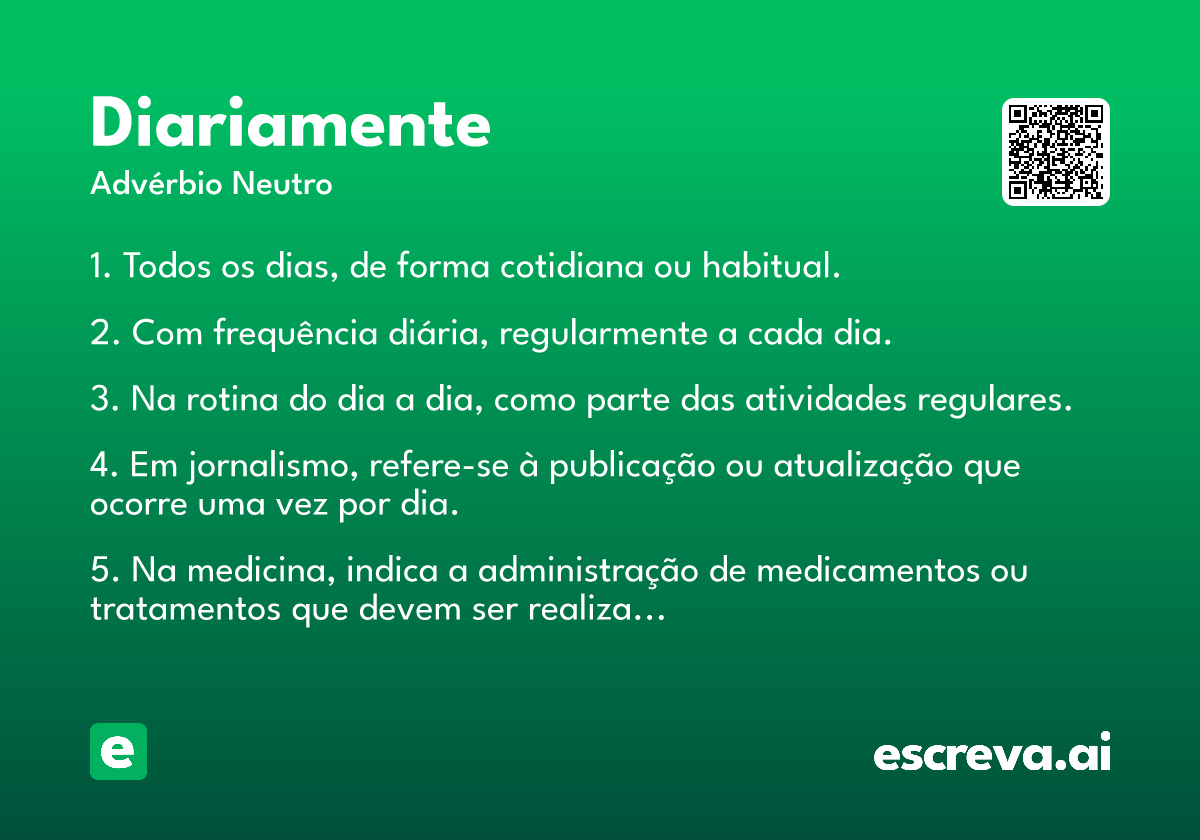 Diariamente

Advérbio Neutro

1. Todos os dias, de forma cotidiana ou habitual.

2. Com frequência diária, regularmente a cada dia.

3. Na rotina do dia a dia, como parte das atividades regulares.

4. Em jornalismo, refere-se à publicação ou atualização que ocorre uma vez por dia.

5. Na medicina, indica a administração de medicamentos ou tratamentos que devem ser realiza...

e

escreva.ai